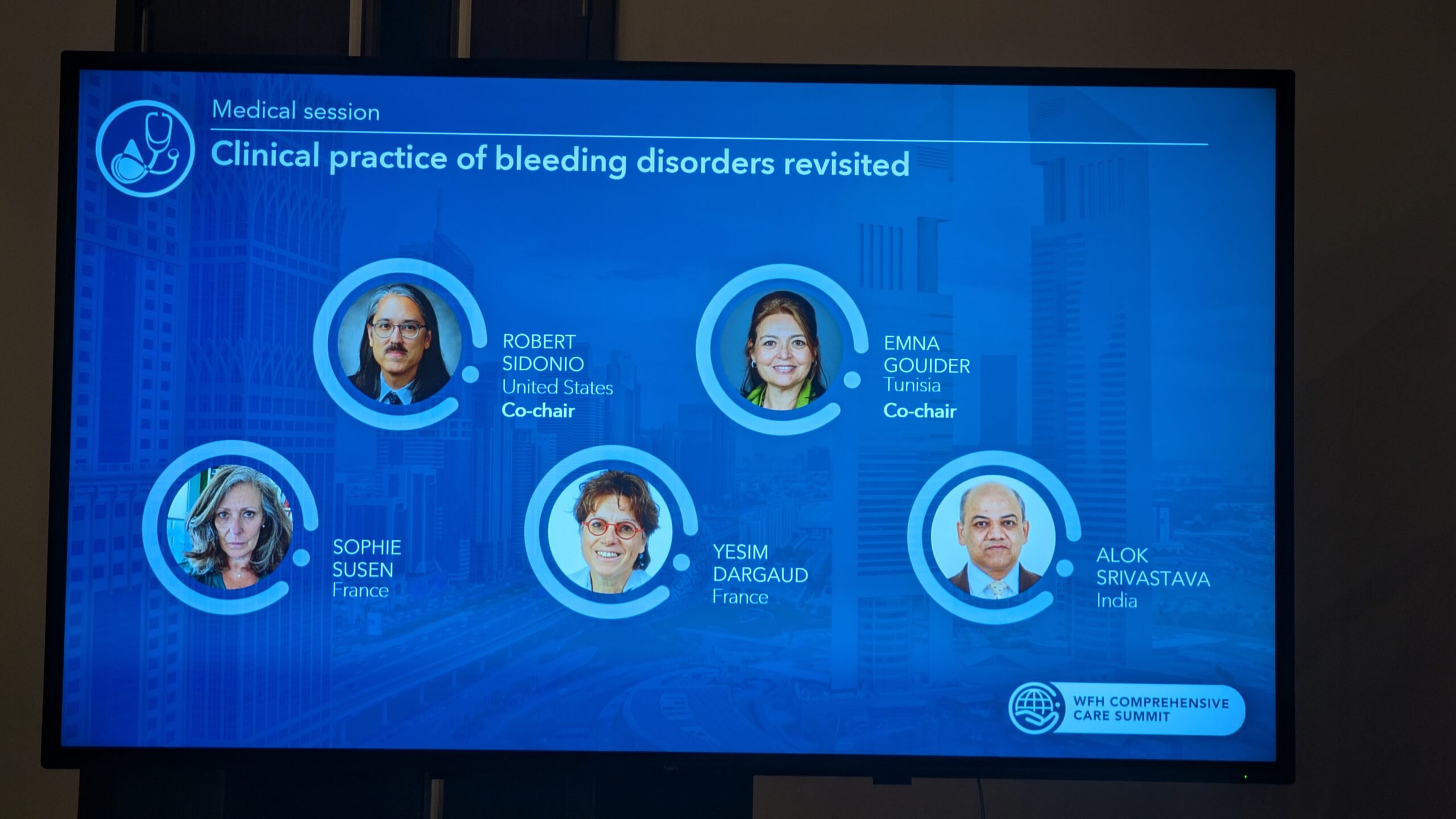 Medical session

Clinical practice of bleeding disorders revisited

ROBERT SIDONIO
United States
Co-chair

EMNA GOUIDER
Tunisia
Co-chair

SOPHIE SUSEN
France

YESIM DARGAUD
France

ALOK SRIVASTAVA
India

WFH COMPREHENSIVE CARE SUMMIT